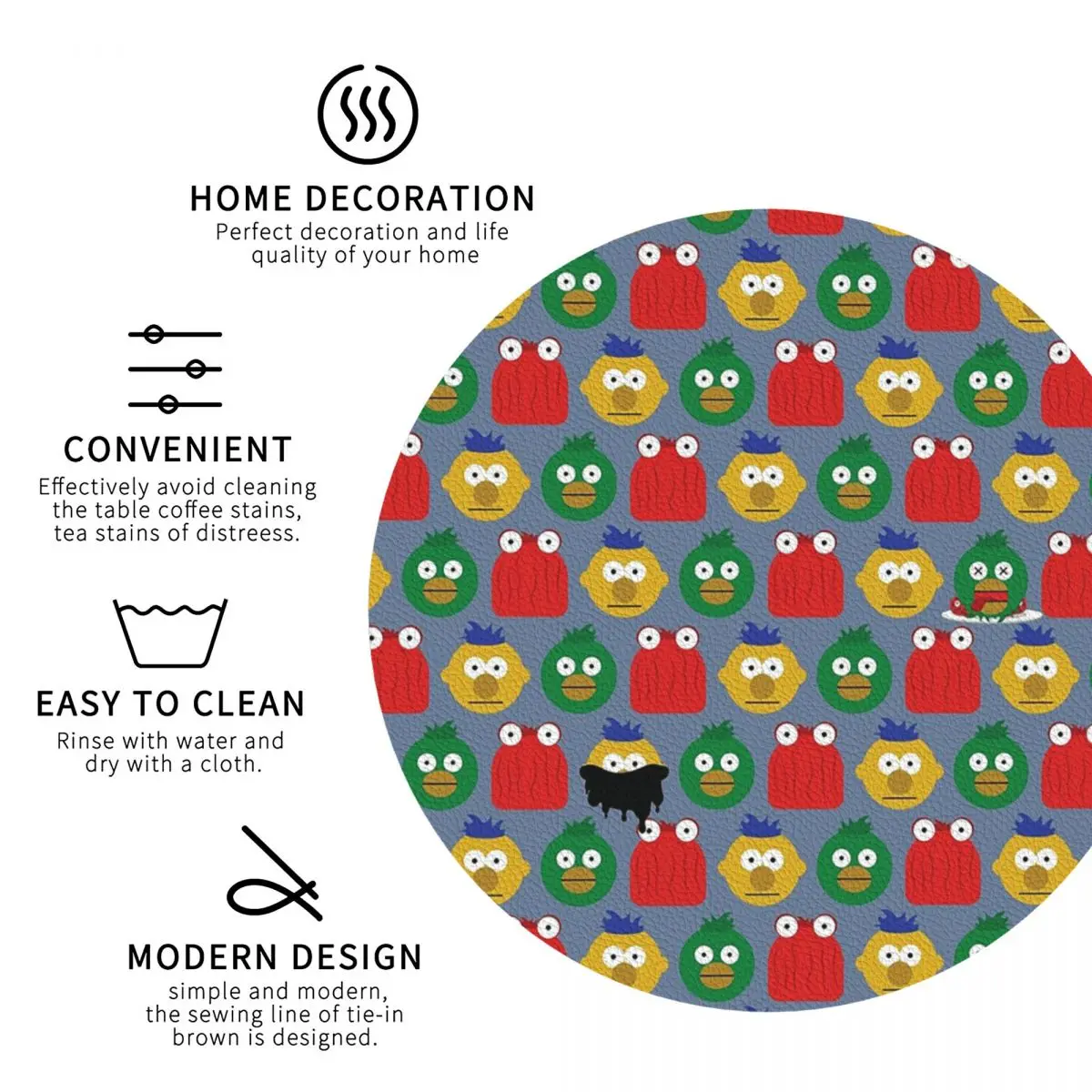 HOME DECORATION
Perfect decoration and life quality of your home

CONVENIENT
Effectively avoid cleaning the table coffee stains, tea stains of distreess.

EASY TO CLEAN
Rinse with water and dry with a cloth.

MODERN DESIGN
simple and modern, the sewing line of tie-in brown is designed.